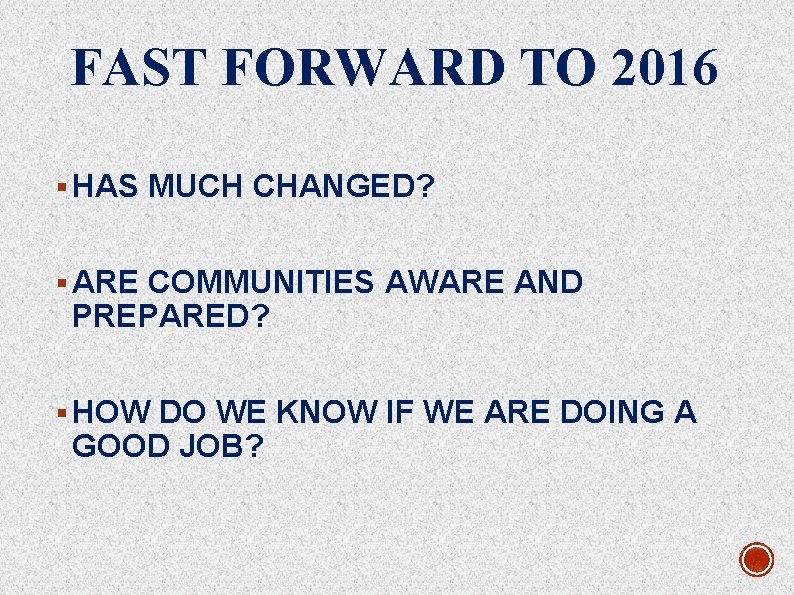 FAST FORWARD TO 2016

• HAS MUCH CHANGED?

• ARE COMMUNITIES AWARE AND PREPARED?

• HOW DO WE KNOW IF WE ARE DOING A GOOD JOB?